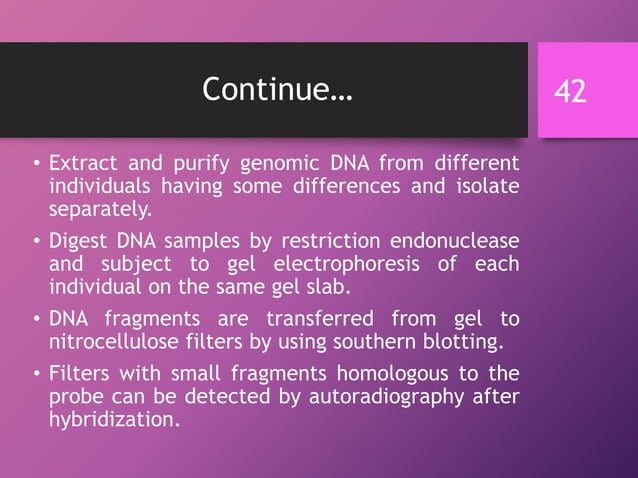 Continue…

42

• Extract and purify genomic DNA from different individuals having some differences and isolate separately.

• Digest DNA samples by restriction endonuclease and subject to gel electrophoresis of each individual on the same gel slab.

• DNA fragments are transferred from gel to nitrocellulose filters by using southern blotting.

• Filters with small fragments homologous to the probe can be detected by autoradiography after hybridization.